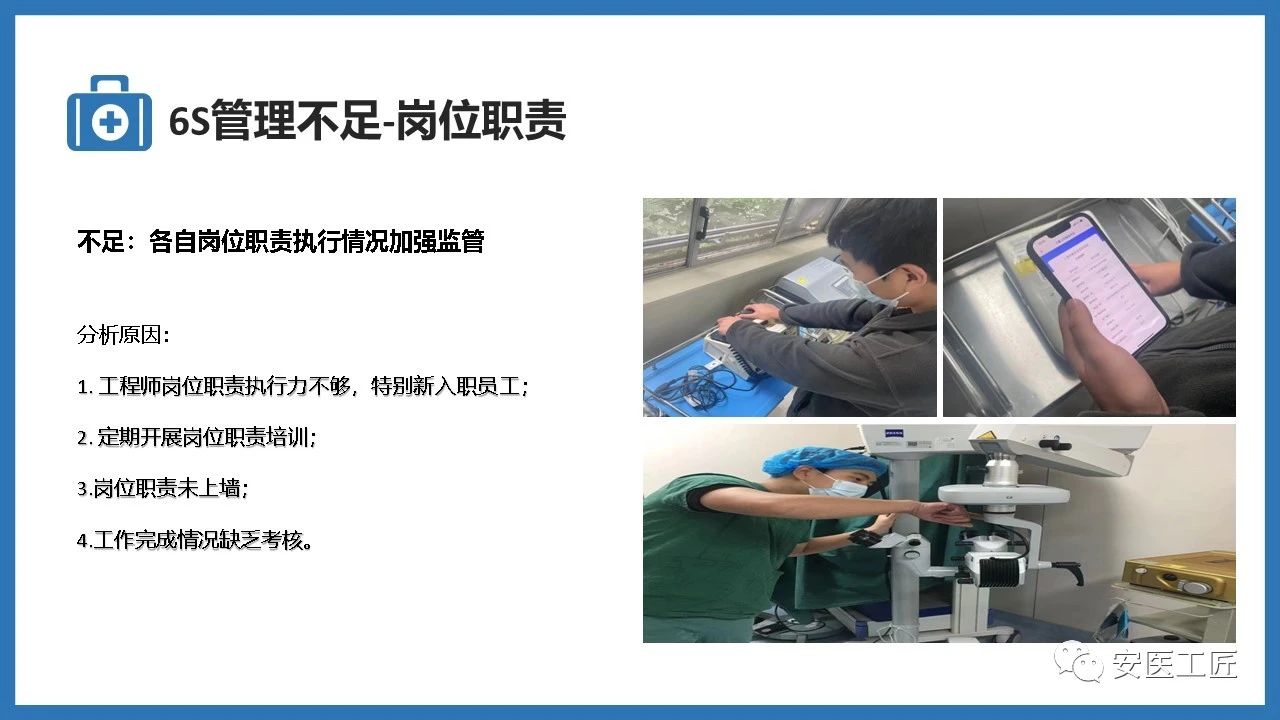 6S管理不足-岗位职责

不足：各自岗位职责执行情况加强监管

分析原因：

1. 工程师岗位职责执行力不够，特别新入职员工；

2. 定期开展岗位职责培训；

3.岗位职责未上墙；

4.工作完成情况缺乏考核。

安医工匠